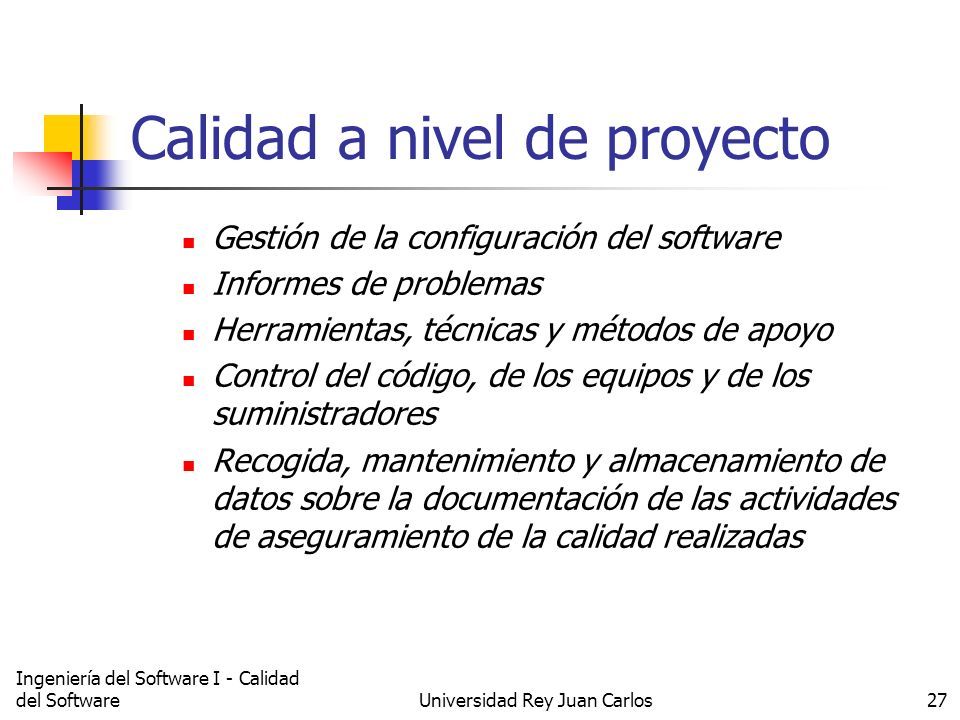 Calidad a nivel de proyecto

- Gestión de la configuración del software
- Informes de problemas
- Herramientas, técnicas y métodos de apoyo
- Control del código, de los equipos y de los suministradores
- Recogida, mantenimiento y almacenamiento de datos sobre la documentación de las actividades de aseguramiento de la calidad realizadas

Ingeniería del Software I - Calidad del Software

Universidad Rey Juan Carlos

27